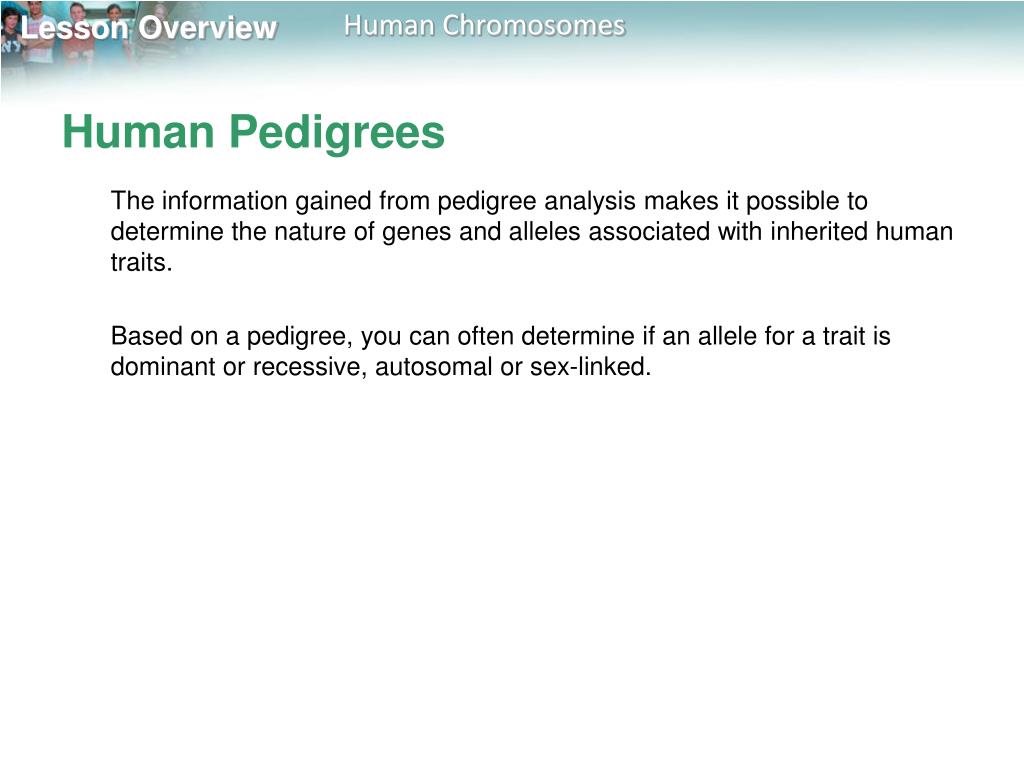 Lesson Overview Human Chromosomes

Human Pedigrees

The information gained from pedigree analysis makes it possible to determine the nature of genes and alleles associated with inherited human traits.

Based on a pedigree, you can often determine if an allele for a trait is dominant or recessive, autosomal or sex-linked.